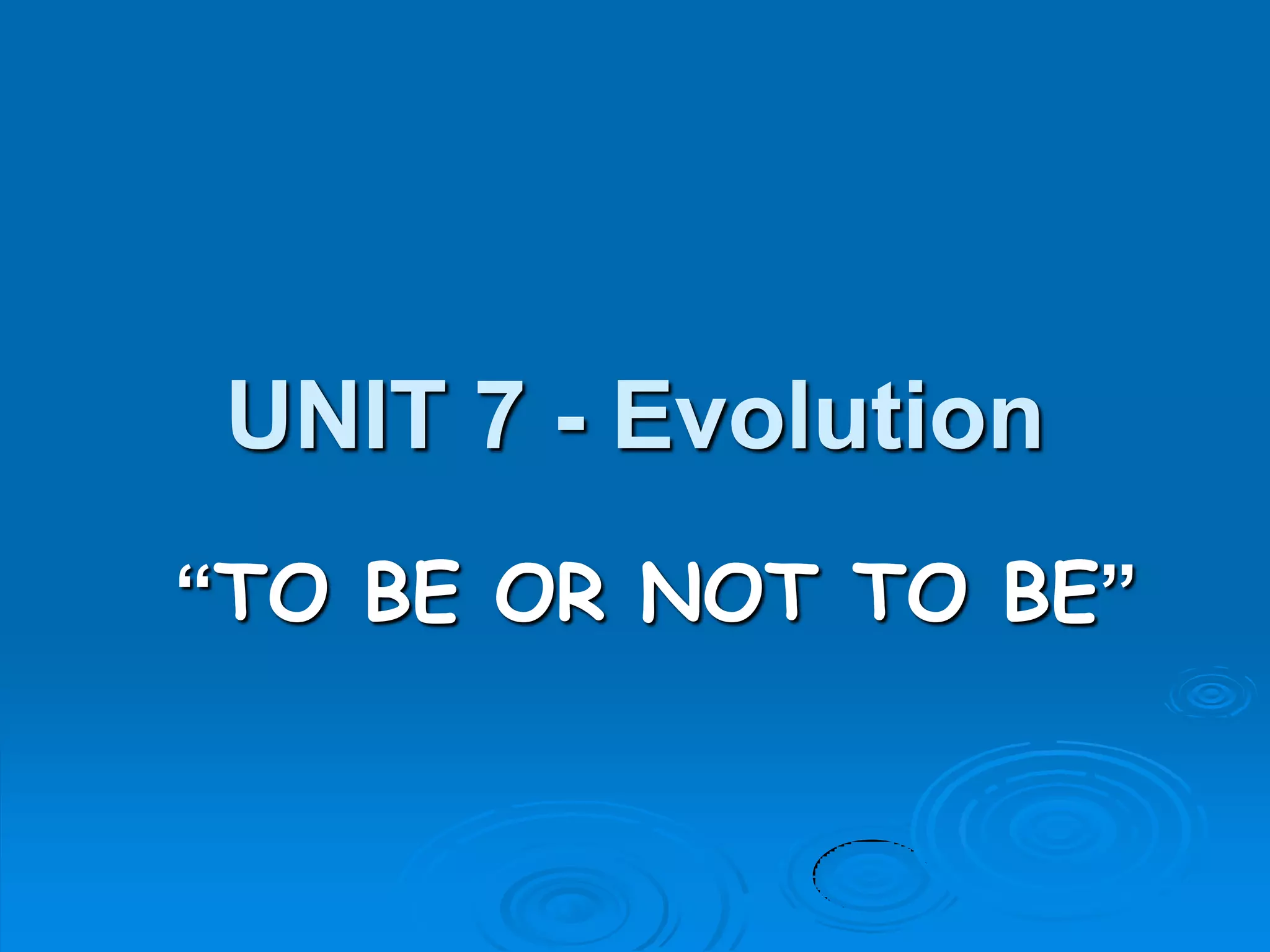 UNIT 7 - Evolution

“TO BE OR NOT TO BE”